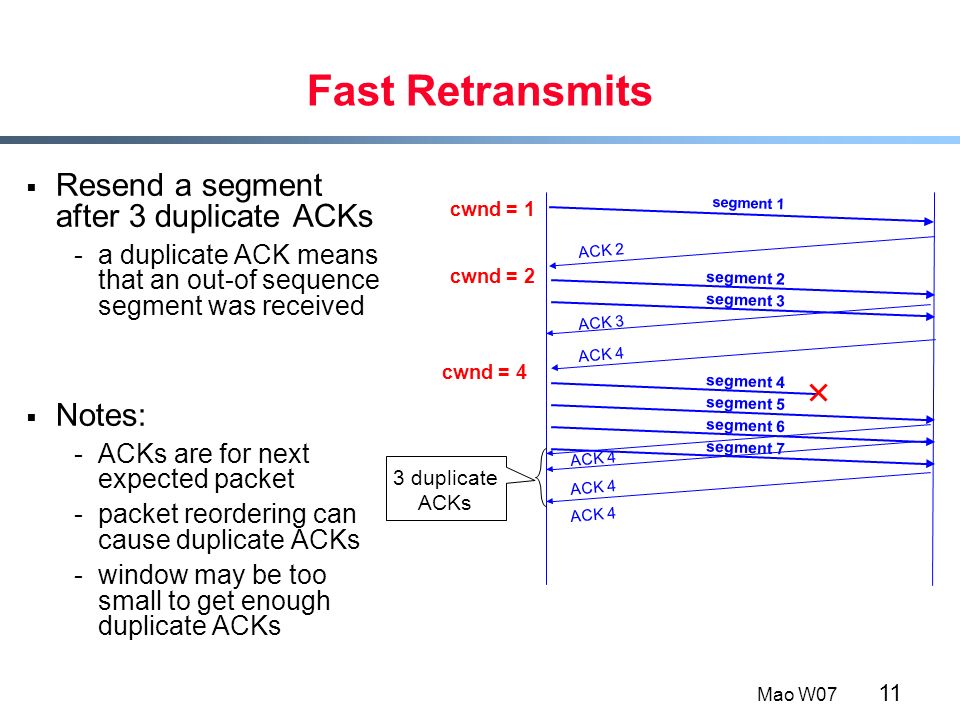 Fast Retransmits

▪ Resend a segment after 3 duplicate ACKs
- a duplicate ACK means that an out-of sequence segment was received

▪ Notes:
- ACKs are for next expected packet
- packet reordering can cause duplicate ACKs
- window may be too small to get enough duplicate ACKs

cwnd = 1
segment 1
ACK 2
cwnd = 2
segment 2
segment 3
ACK 3
ACK 4
cwnd = 4
segment 4
segment 5
segment 6
segment 7
ACK 4
ACK 4
ACK 4
3 duplicate ACKs

Mao W07 11